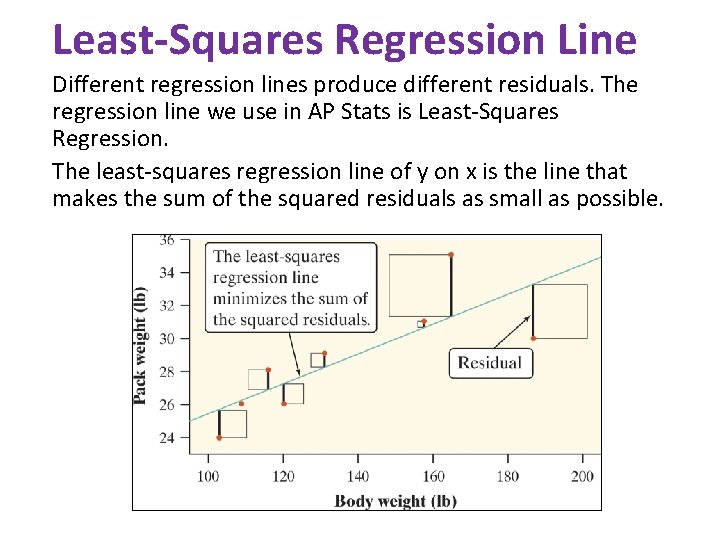 Least-Squares Regression Line

Different regression lines produce different residuals. The regression line we use in AP Stats is Least-Squares Regression.

The least-squares regression line of y on x is the line that makes the sum of the squared residuals as small as possible.

36
34
32
30
28
26
24
Pack weight (lb)

The least-squares regression line minimizes the sum of the squared residuals.

Residual

100 120 140 160 180 200
Body weight (lb)